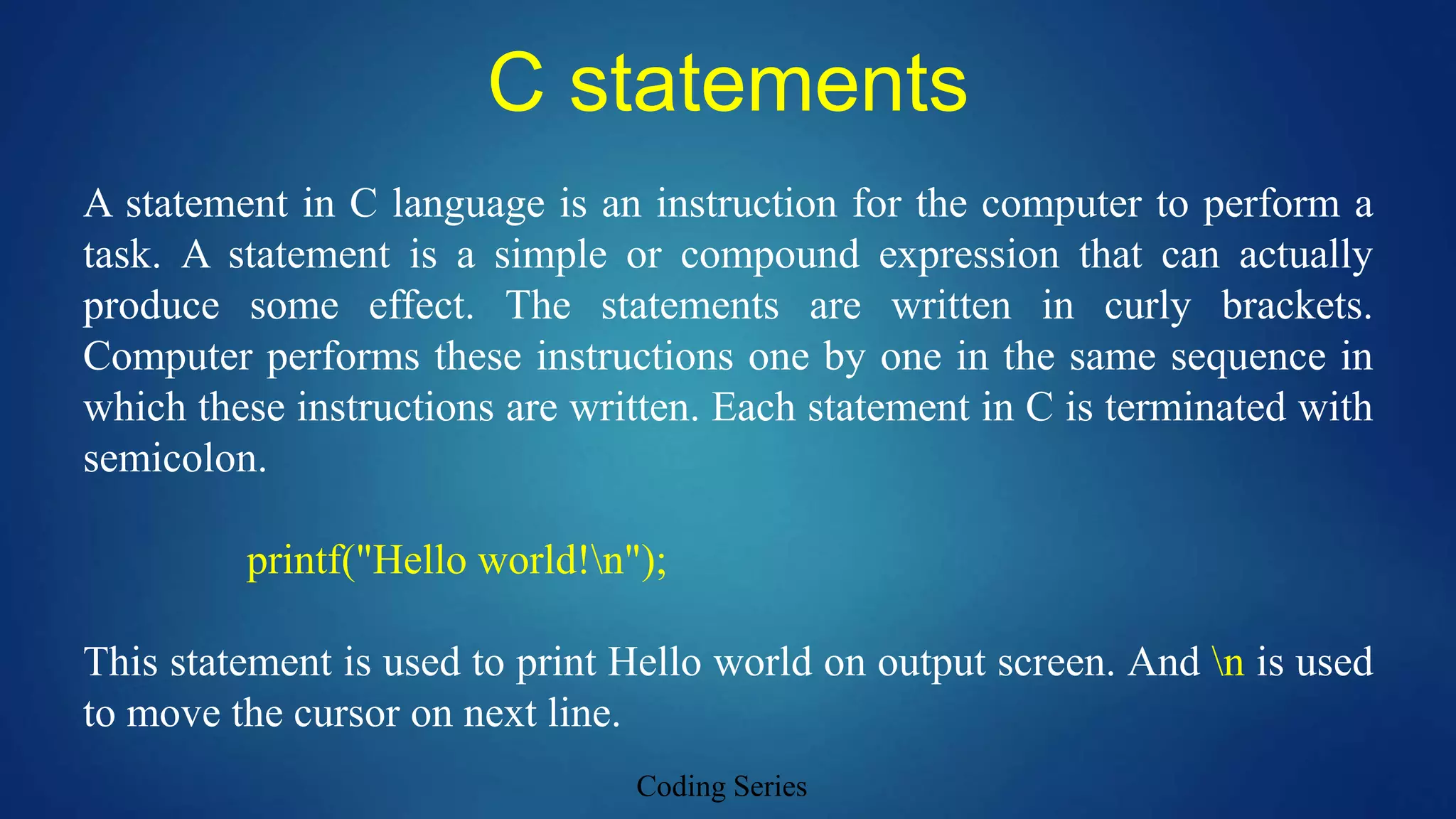 C statements

A statement in C language is an instruction for the computer to perform a task. A statement is a simple or compound expression that can actually produce some effect. The statements are written in curly brackets. Computer performs these instructions one by one in the same sequence in which these instructions are written. Each statement in C is terminated with semicolon.

printf("Hello world!\n");

This statement is used to print Hello world on output screen. And \n is used to move the cursor on next line.

Coding Series